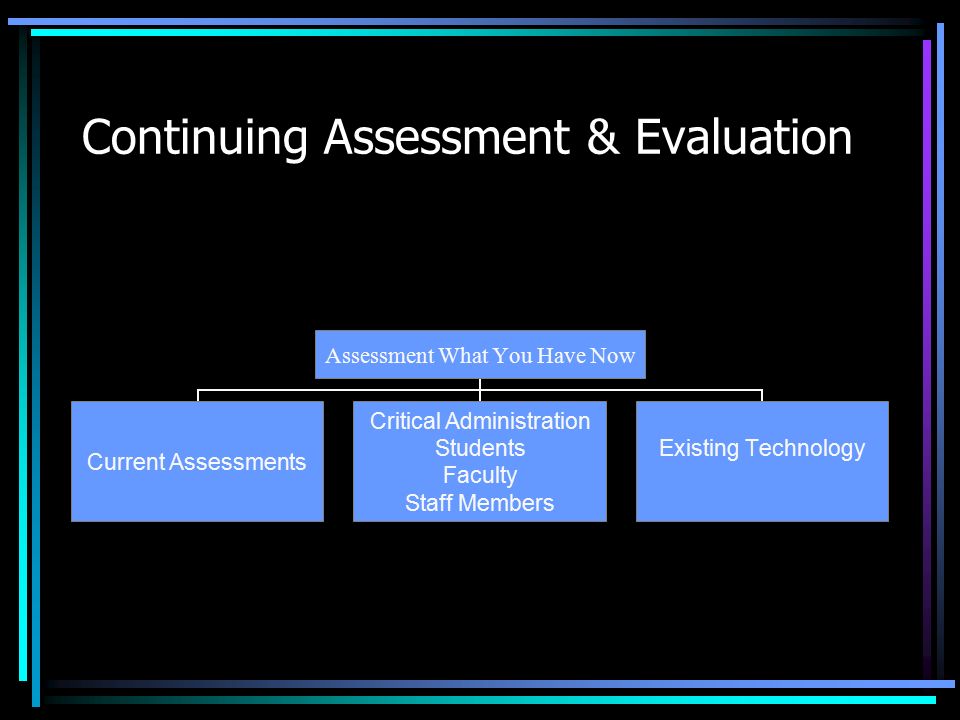 Continuing Assessment & Evaluation

Assessment What You Have Now

Current Assessments

Critical Administration
Students
Faculty
Staff Members

Existing Technology